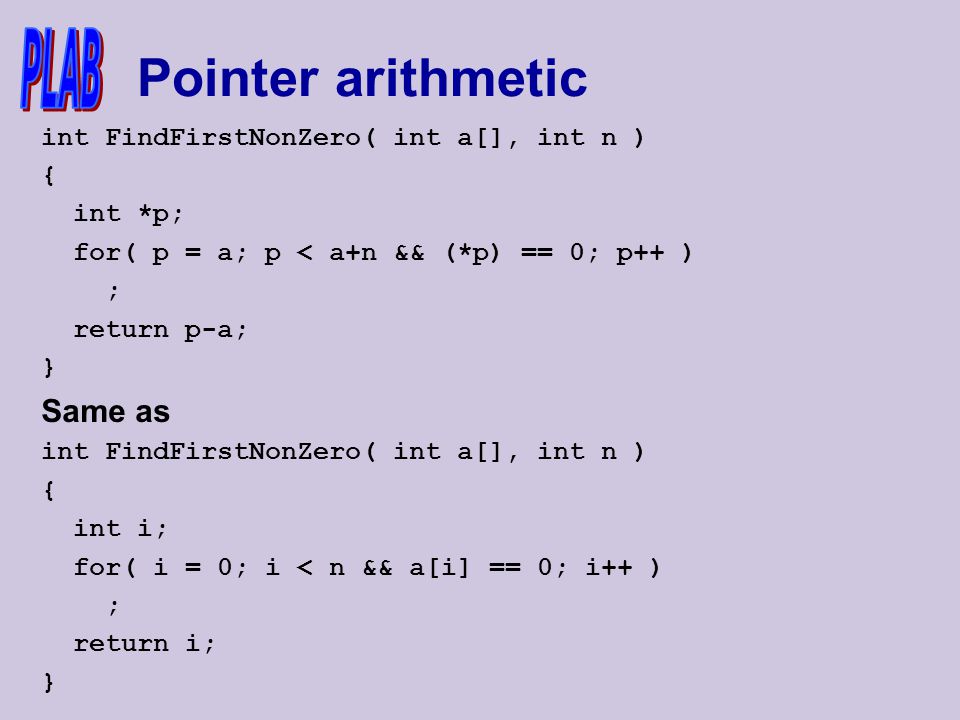 PLAB Pointer arithmetic

int FindFirstNonZero( int a[], int n )
{
  int *p;
  for( p = a; p < a+n && (*p) == 0; p++ )
    ;
  return p-a;
}

Same as

int FindFirstNonZero( int a[], int n )
{
  int i;
  for( i = 0; i < n && a[i] == 0; i++ )
    ;
  return i;
}